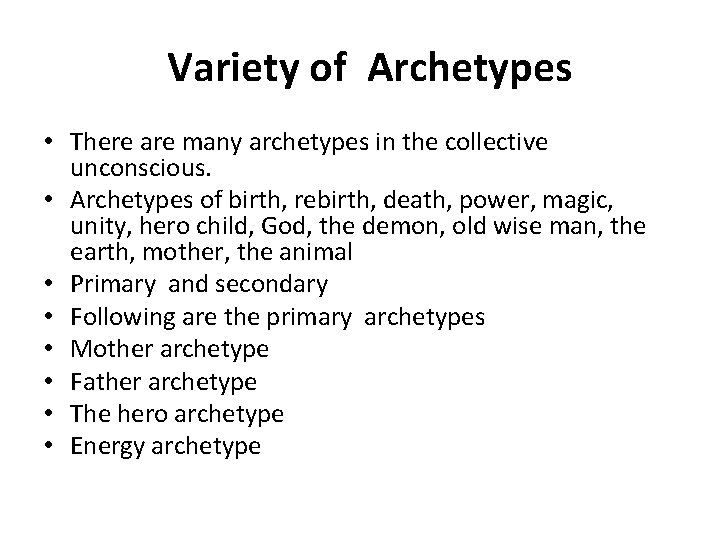 Variety of  Archetypes

• There are many archetypes in the collective unconscious.
• Archetypes of birth, rebirth, death, power, magic, unity, hero child, God, the demon, old wise man, the earth, mother, the animal
• Primary  and secondary
• Following are the primary  archetypes
• Mother archetype
• Father archetype
• The hero archetype
• Energy archetype